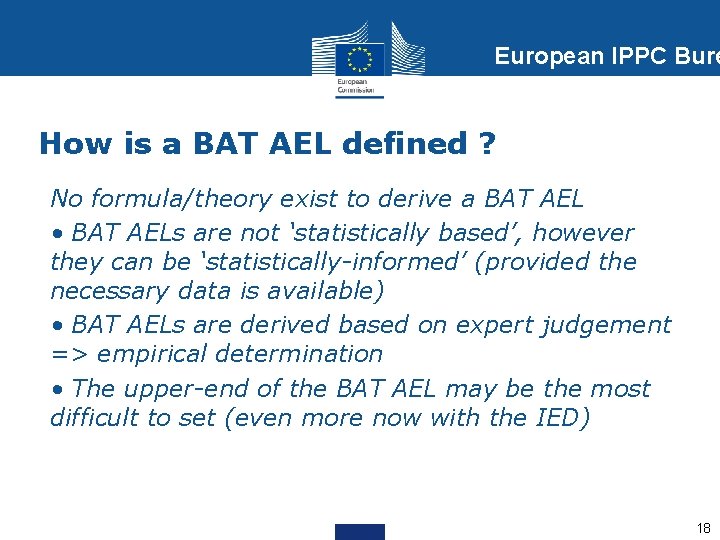 European Commission

European IPPC Bure

How is a BAT AEL defined ?

No formula/theory exist to derive a BAT AEL

• BAT AELs are not 'statistically based', however they can be 'statistically-informed' (provided the necessary data is available)

• BAT AELs are derived based on expert judgement => empirical determination

• The upper-end of the BAT AEL may be the most difficult to set (even more now with the IED)

18